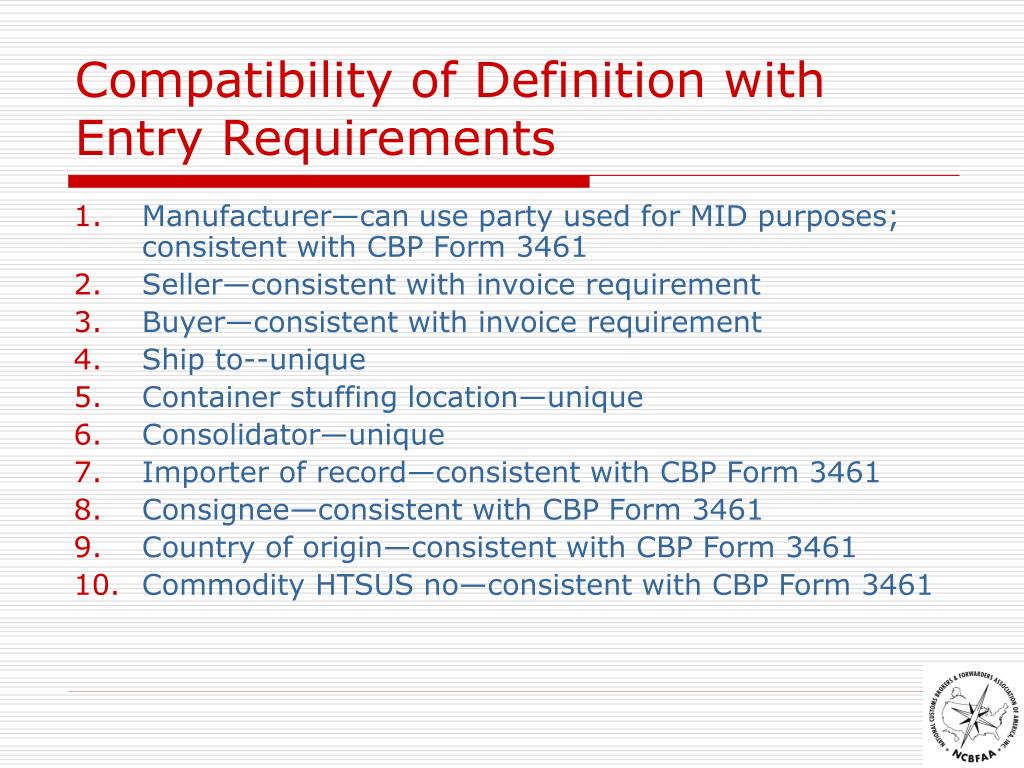 Compatibility of Definition with Entry Requirements

1. Manufacturer—can use party used for MID purposes; consistent with CBP Form 3461
2. Seller—consistent with invoice requirement
3. Buyer—consistent with invoice requirement
4. Ship to--unique
5. Container stuffing location—unique
6. Consolidator—unique
7. Importer of record—consistent with CBP Form 3461
8. Consignee—consistent with CBP Form 3461
9. Country of origin—consistent with CBP Form 3461
10. Commodity HTSUS no—consistent with CBP Form 3461

NATIONAL CUSTOMS BROKERS & FORWARDERS ASSOCIATION OF AMERICA, INC.
NCBFAA